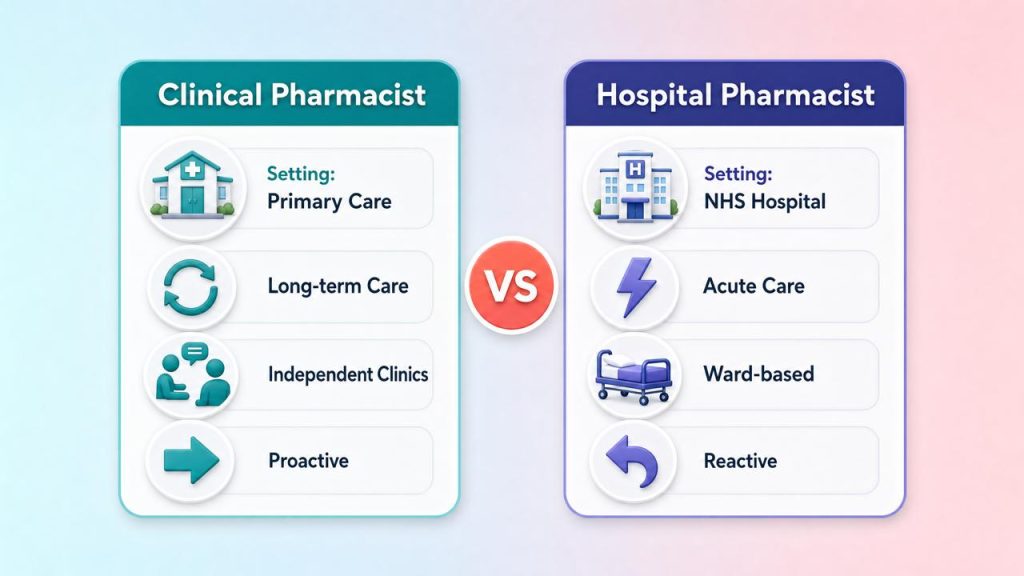 Clinical Pharmacist

Setting:
Primary Care

Long-term Care

Independent Clinics

Proactive

VS

Hospital Pharmacist

H

Setting:
NHS Hospital

Acute Care

Ward-based

Reactive